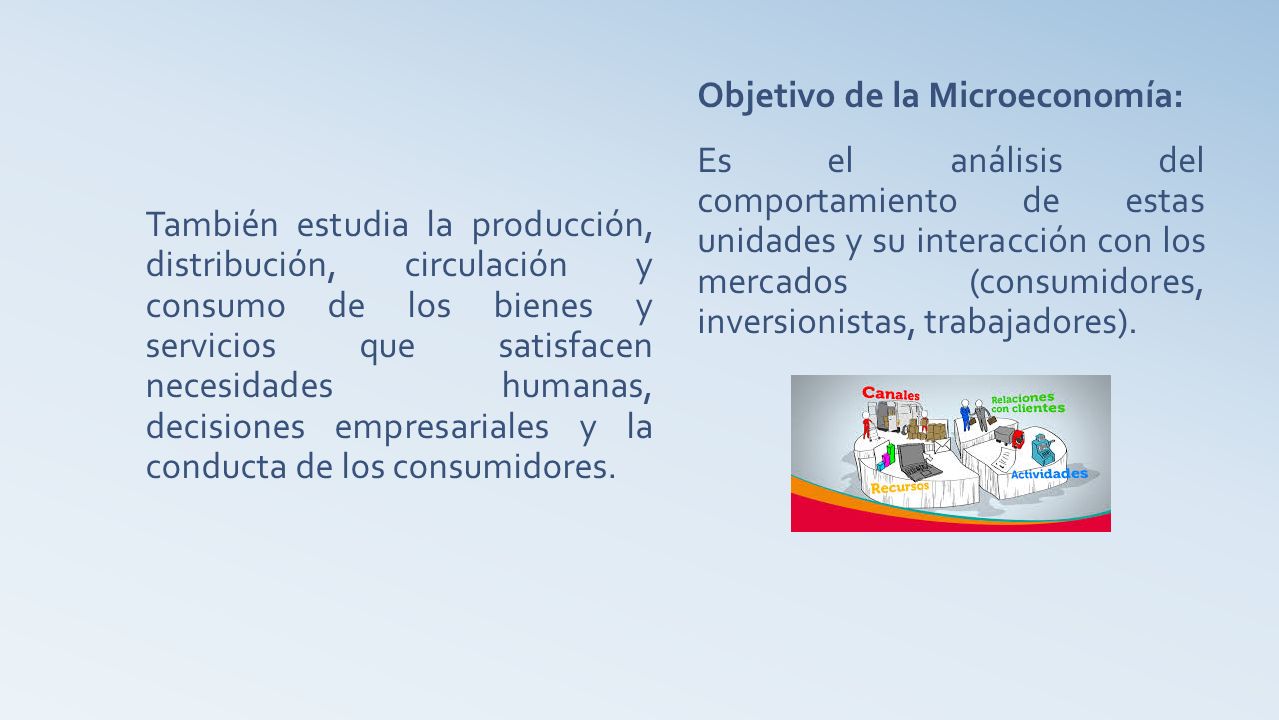 También estudia la producción, distribución, circulación y consumo de los bienes y servicios que satisfacen necesidades humanas, decisiones empresariales y la conducta de los consumidores.

Objetivo de la Microeconomía:

Es el análisis del comportamiento de estas unidades y su interacción con los mercados (consumidores, inversionistas, trabajadores).

Canales
Relaciones con clientes
Recursos
Actividades